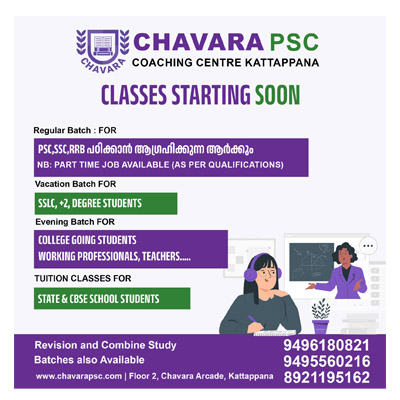 CHAVARA

CHAVARA PSC
COACHING CENTRE KATTAPPANA

CLASSES STARTING SOON

Regular Batch : FOR

PSC,SSC,RRB പഠിക്കാൻ ആഗ്രഹിക്കുന്ന ആർക്കും
NB: PART TIME JOB AVAILABLE (AS PER QUALIFICATIONS)

Vacation Batch FOR

SSLC, +2, DEGREE STUDENTS

Evening Batch FOR

COLLEGE GOING STUDENTS
WORKING PROFESSIONALS, TEACHERS.....

TUITION CLASSES FOR

STATE & CBSE SCHOOL STUDENTS

Revision and Combine Study
Batches also Available

www.chavarapsc.com | Floor 2, Chavara Arcade, Kattappana

9496180821
9495560216
8921195162